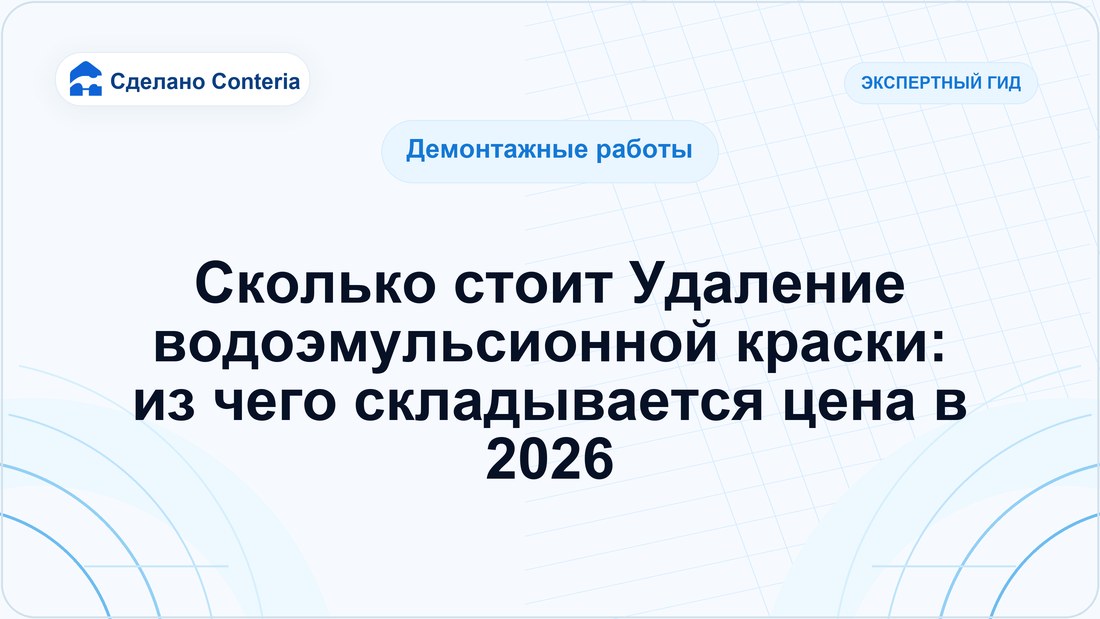 Сделано Conteria

ЭКСПЕРТНЫЙ ГИД

Демонтажные работы

Сколько стоит Удаление водоэмульсионной краски: из чего складывается цена в 2026